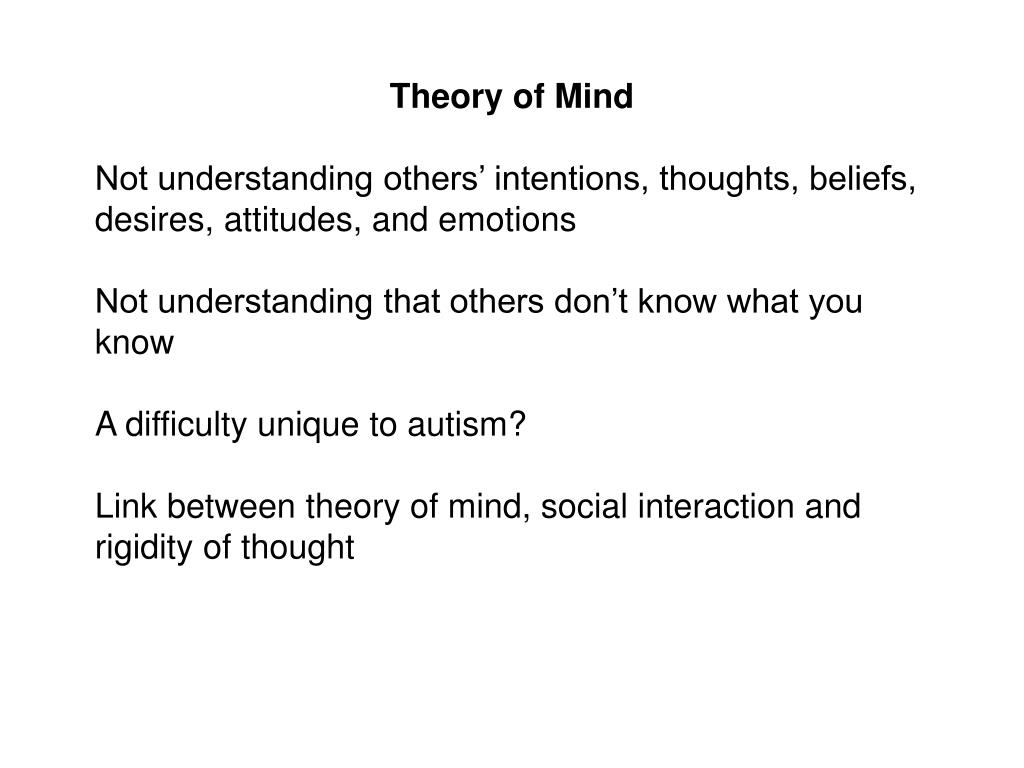 Theory of Mind

Not understanding others’ intentions, thoughts, beliefs, desires, attitudes, and emotions

Not understanding that others don’t know what you know

A difficulty unique to autism?

Link between theory of mind, social interaction and rigidity of thought